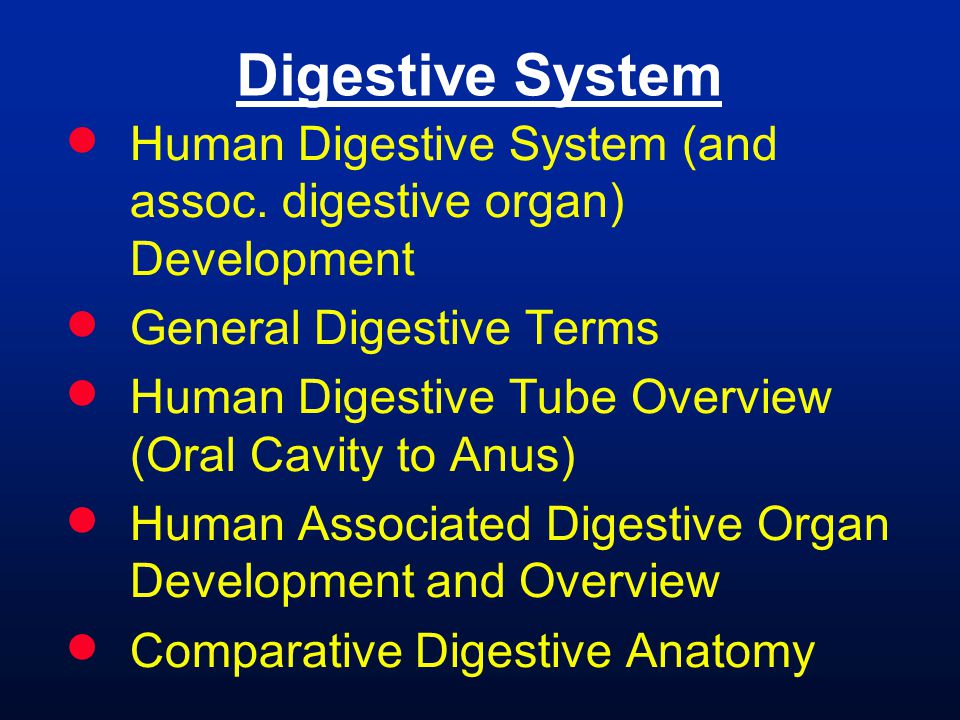 Digestive System

- Human Digestive System (and assoc. digestive organ) Development
- General Digestive Terms
- Human Digestive Tube Overview (Oral Cavity to Anus)
- Human Associated Digestive Organ Development and Overview
- Comparative Digestive Anatomy